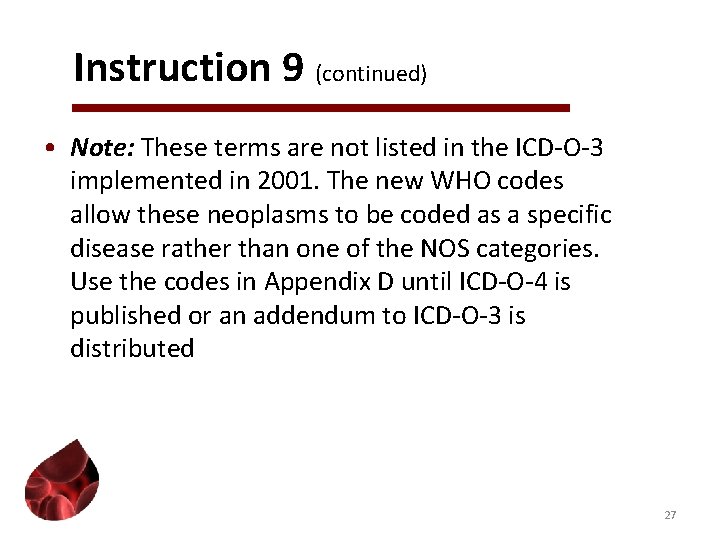 Instruction 9 (continued)

• Note: These terms are not listed in the ICD-O-3 implemented in 2001. The new WHO codes allow these neoplasms to be coded as a specific disease rather than one of the NOS categories. Use the codes in Appendix D until ICD-O-4 is published or an addendum to ICD-O-3 is distributed

27